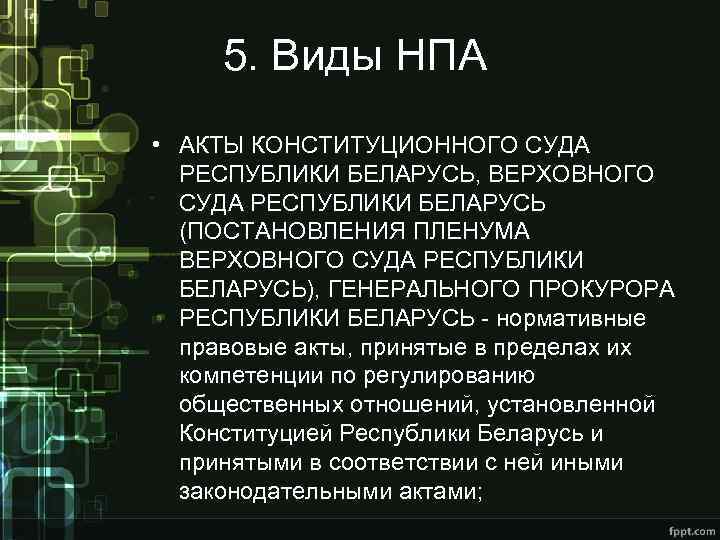 5. Виды НПА

• АКТЫ КОНСТИТУЦИОННОГО СУДА РЕСПУБЛИКИ БЕЛАРУСЬ, ВЕРХОВНОГО СУДА РЕСПУБЛИКИ БЕЛАРУСЬ (ПОСТАНОВЛЕНИЯ ПЛЕНУМА ВЕРХОВНОГО СУДА РЕСПУБЛИКИ БЕЛАРУСЬ), ГЕНЕРАЛЬНОГО ПРОКУРОРА РЕСПУБЛИКИ БЕЛАРУСЬ - нормативные правовые акты, принятые в пределах их компетенции по регулированию общественных отношений, установленной Конституцией Республики Беларусь и принятыми в соответствии с ней иными законодательными актами;

fppt.com